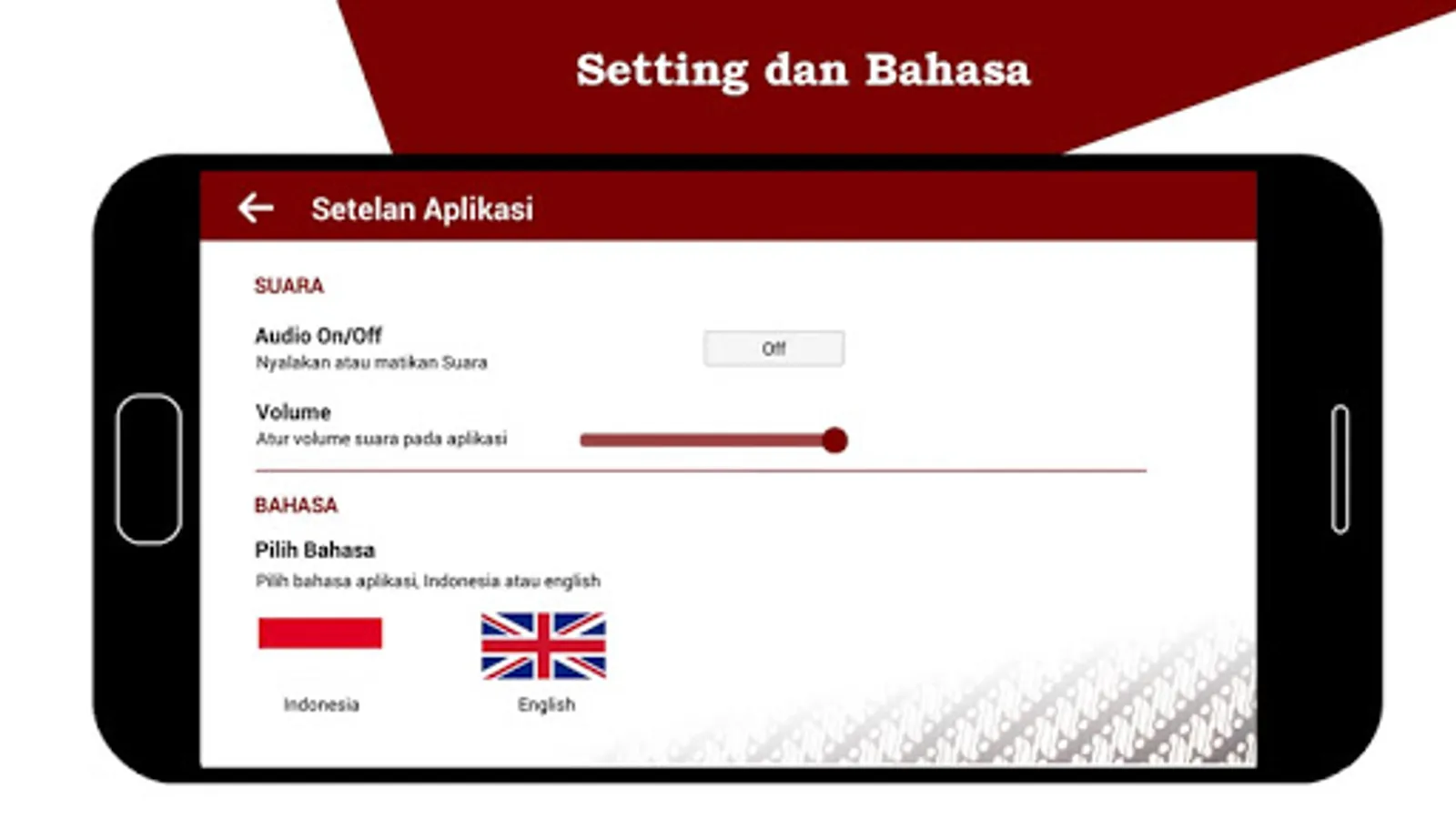 Setting dan Bahasa

Setelan Aplikasi

SUARA

Audio On/Off
Nyalakan atau matikan Suara

Off

Volume
Atur volume suara pada aplikasi

BAHASA

Pilih Bahasa
Pilih bahasa aplikasi, Indonesia atau english

Indonesia

English